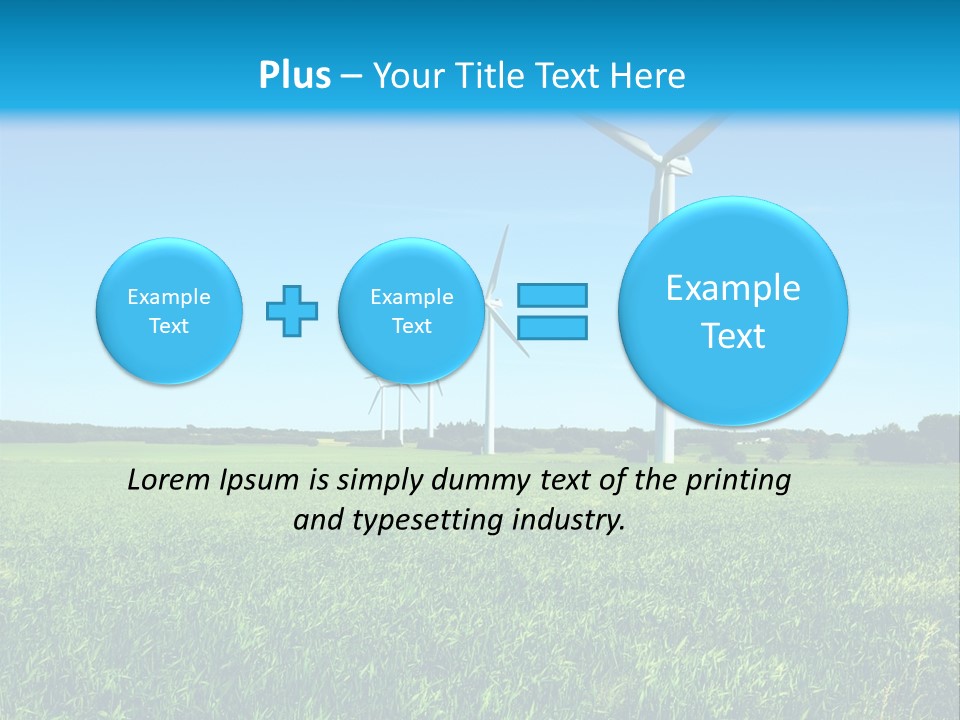 Plus – Your Title Text Here

Example Text

Example Text

Example Text

Lorem Ipsum is simply dummy text of the printing and typesetting industry.